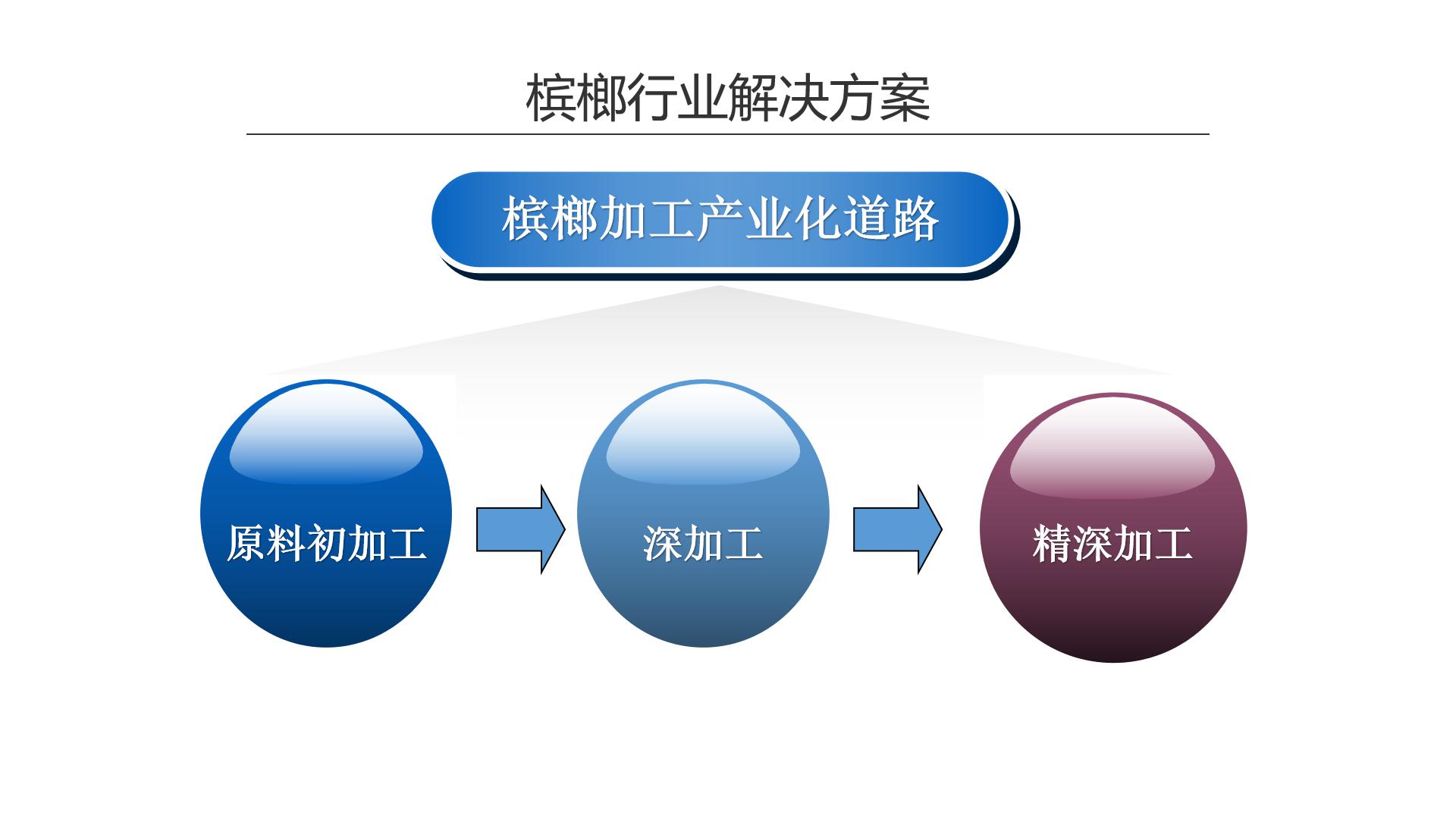 槟榔行业解决方案

槟榔加工产业化道路

原料初加工

深加工

精深加工